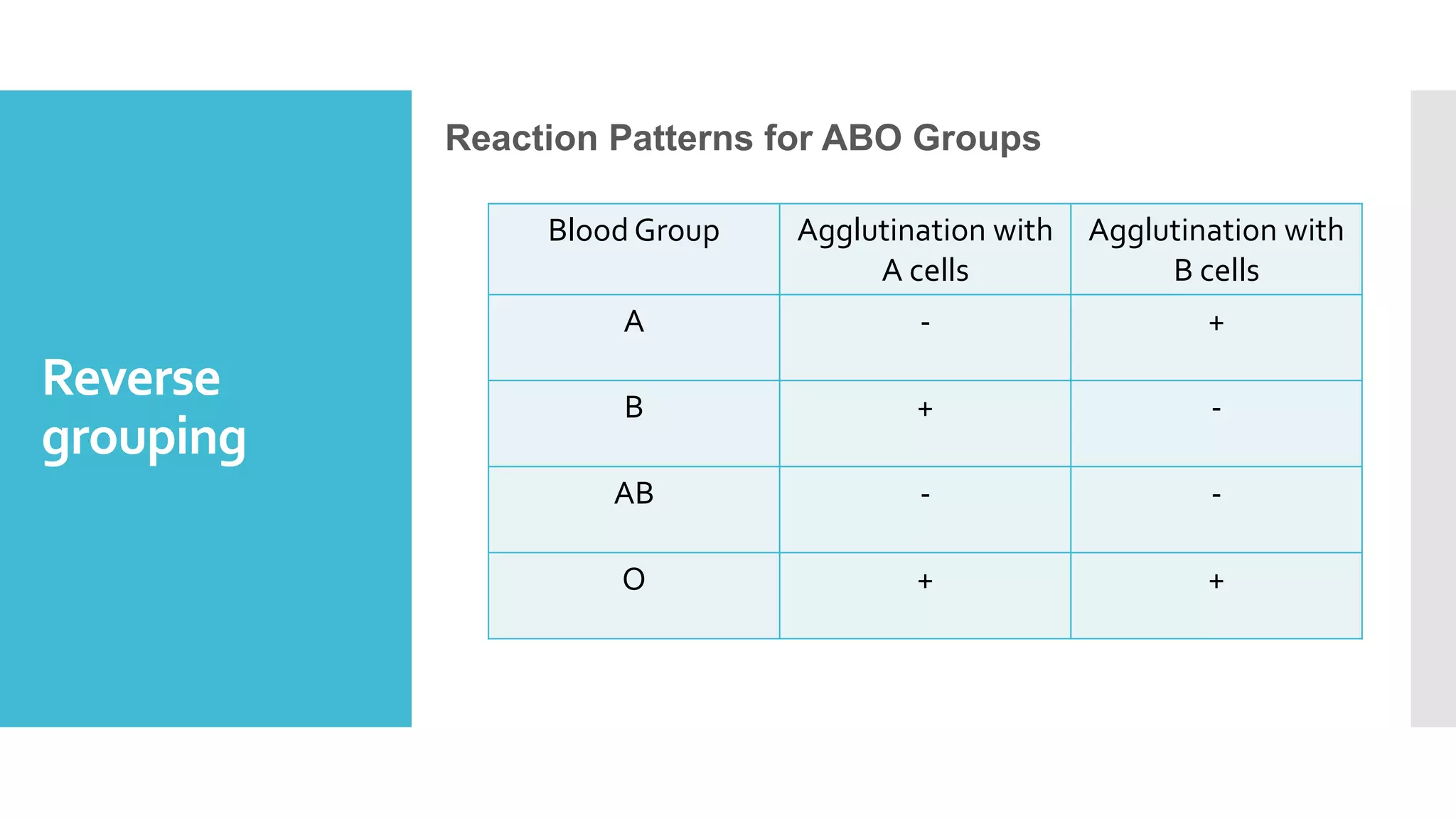 Reverse grouping

Reaction Patterns for ABO Groups

| Blood Group | Agglutination with A cells | Agglutination with B cells |
|---|---|---|
| A | - | + |
| B | + | - |
| AB | - | - |
| O | + | + |